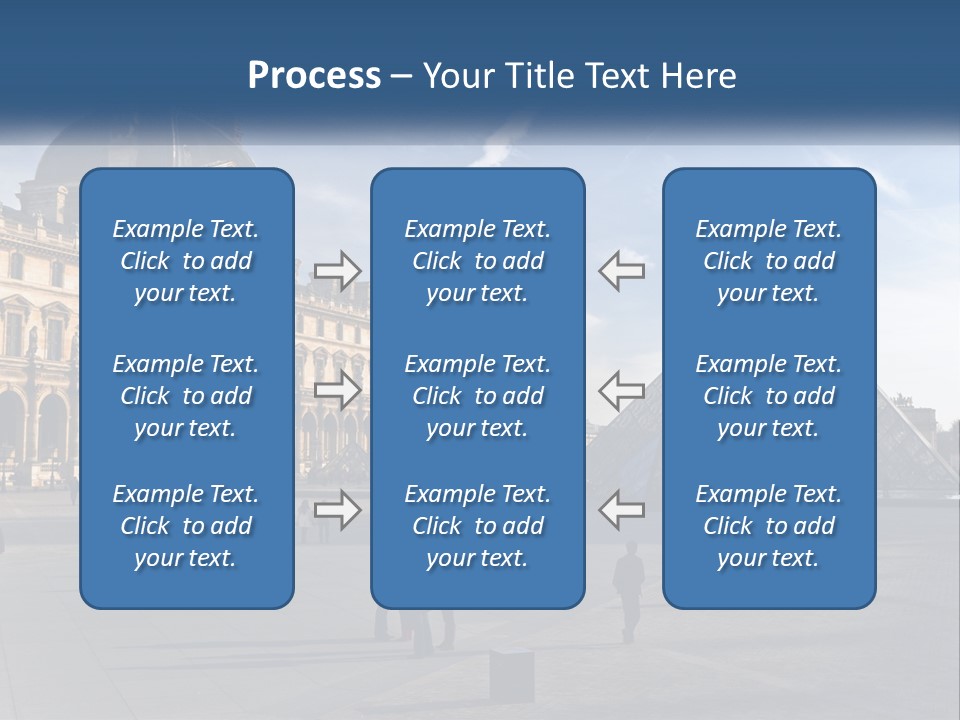 Process – Your Title Text Here

Example Text. Click to add your text.

Example Text. Click to add your text.

Example Text. Click to add your text.

Example Text. Click to add your text.

Example Text. Click to add your text.

Example Text. Click to add your text.

Example Text. Click to add your text.

Example Text. Click to add your text.

Example Text. Click to add your text.